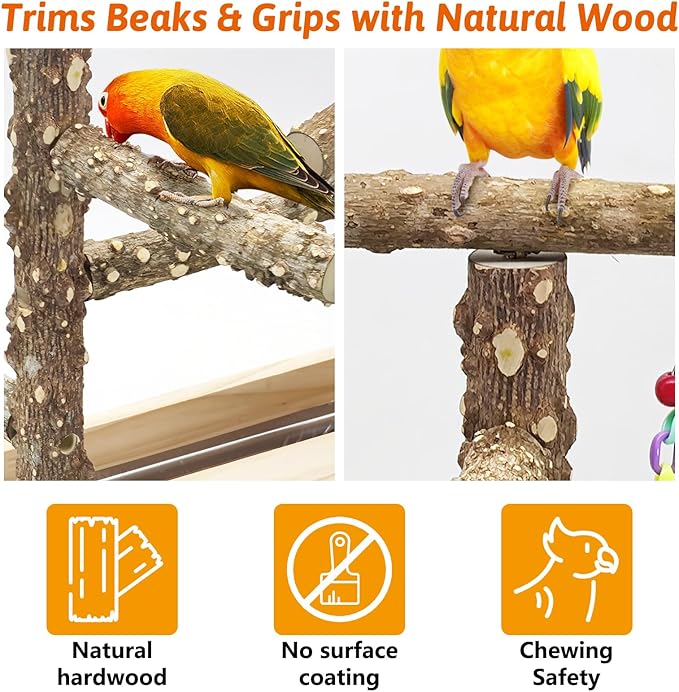 Trims Beaks & Grips with Natural Wood

Natural hardwood

No surface coating

Chewing Safety